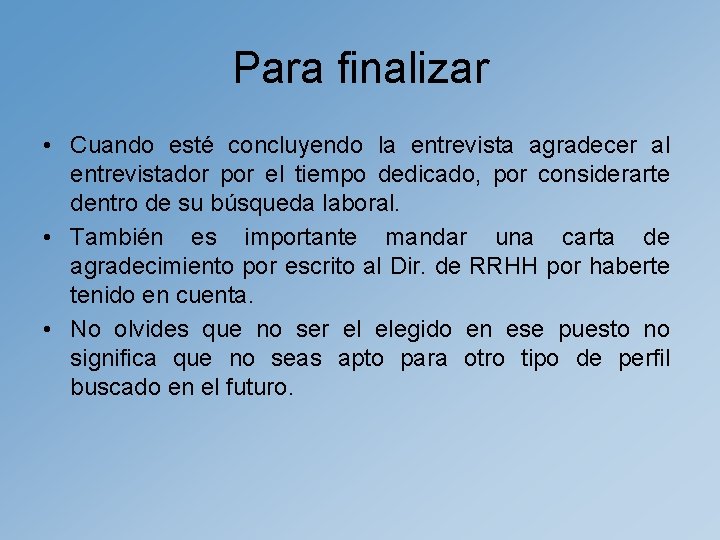 Para finalizar

• Cuando esté concluyendo la entrevista agradecer al entrevistador por el tiempo dedicado, por considerarte dentro de su búsqueda laboral.

• También es importante mandar una carta de agradecimiento por escrito al Dir. de RRHH por haberte tenido en cuenta.

• No olvides que no ser el elegido en ese puesto no significa que no seas apto para otro tipo de perfil buscado en el futuro.